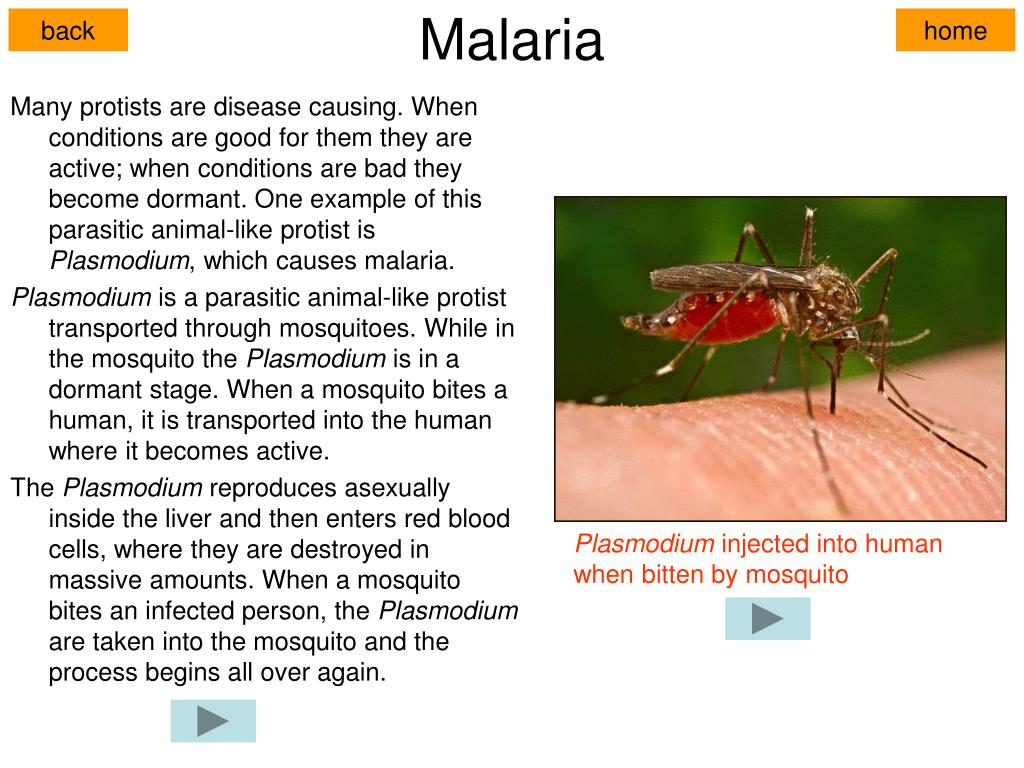 back

Malaria

home

Many protists are disease causing. When conditions are good for them they are active; when conditions are bad they become dormant. One example of this parasitic animal-like protist is Plasmodium, which causes malaria.

Plasmodium is a parasitic animal-like protist transported through mosquitoes. While in the mosquito the Plasmodium is in a dormant stage. When a mosquito bites a human, it is transported into the human where it becomes active.

The Plasmodium reproduces asexually inside the liver and then enters red blood cells, where they are destroyed in massive amounts. When a mosquito bites an infected person, the Plasmodium are taken into the mosquito and the process begins all over again.

Plasmodium injected into human when bitten by mosquito